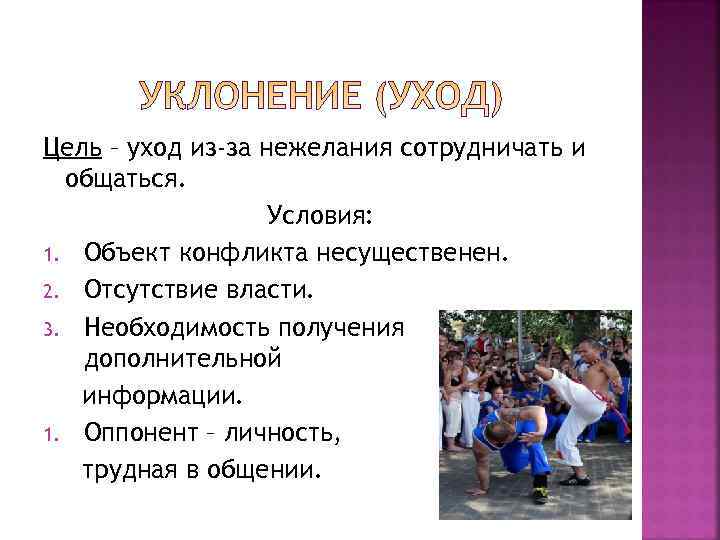 УКЛОНЕНИЕ (УХОД)

Цель – уход из-за нежелания сотрудничать и общаться.

Условия:

1. Объект конфликта несущественен.
2. Отсутствие власти.
3. Необходимость получения дополнительной информации.
1. Оппонент – личность, трудная в общении.